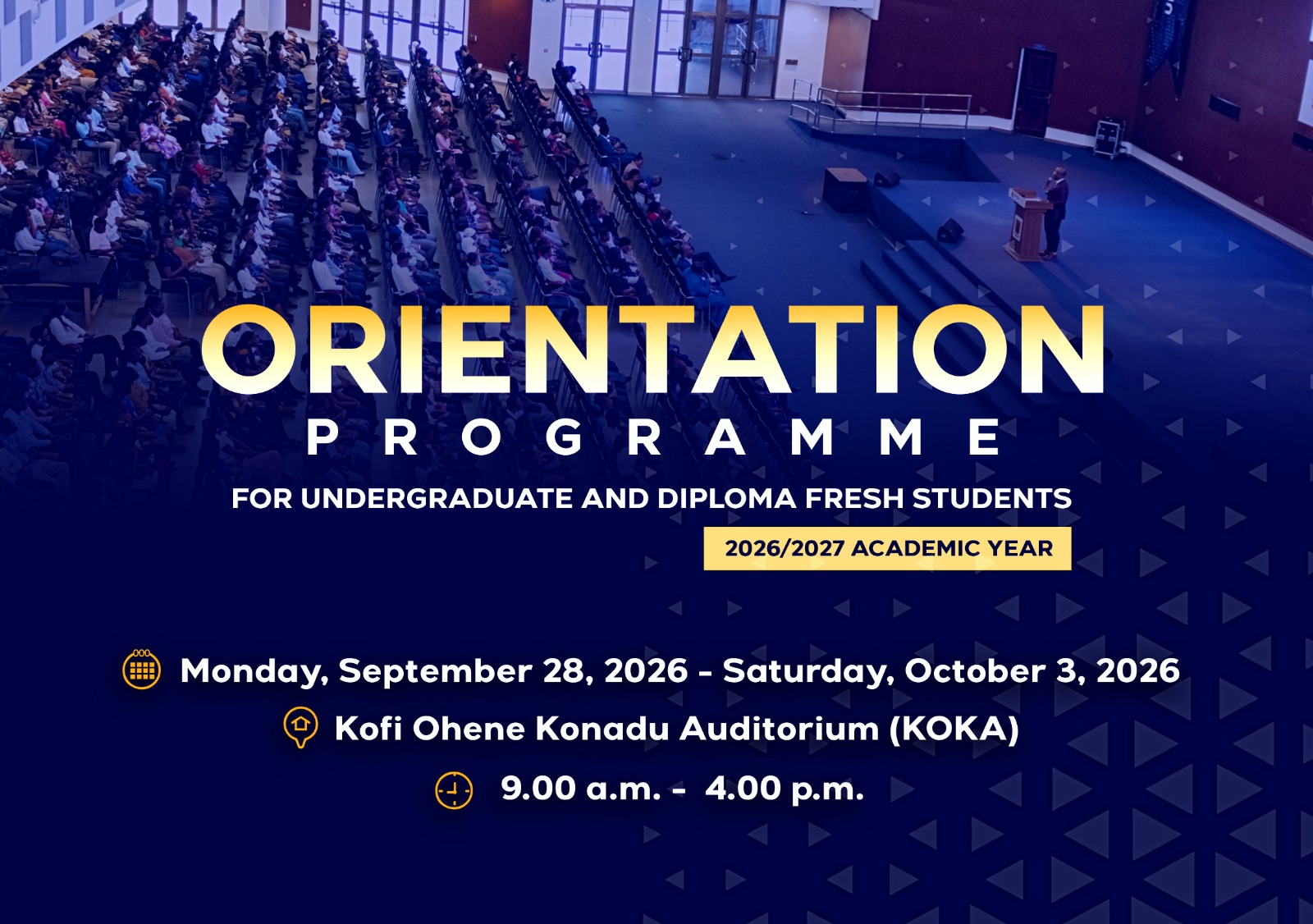 ORIENTATION

PROGRAMME

FOR UNDERGRADUATE AND DIPLOMA FRESH STUDENTS

2026/2027 ACADEMIC YEAR

Monday, September 28, 2026 - Saturday, October 3, 2026

Kofi Ohene Konadu Auditorium (KOKA)

9.00 a.m. - 4.00 p.m.